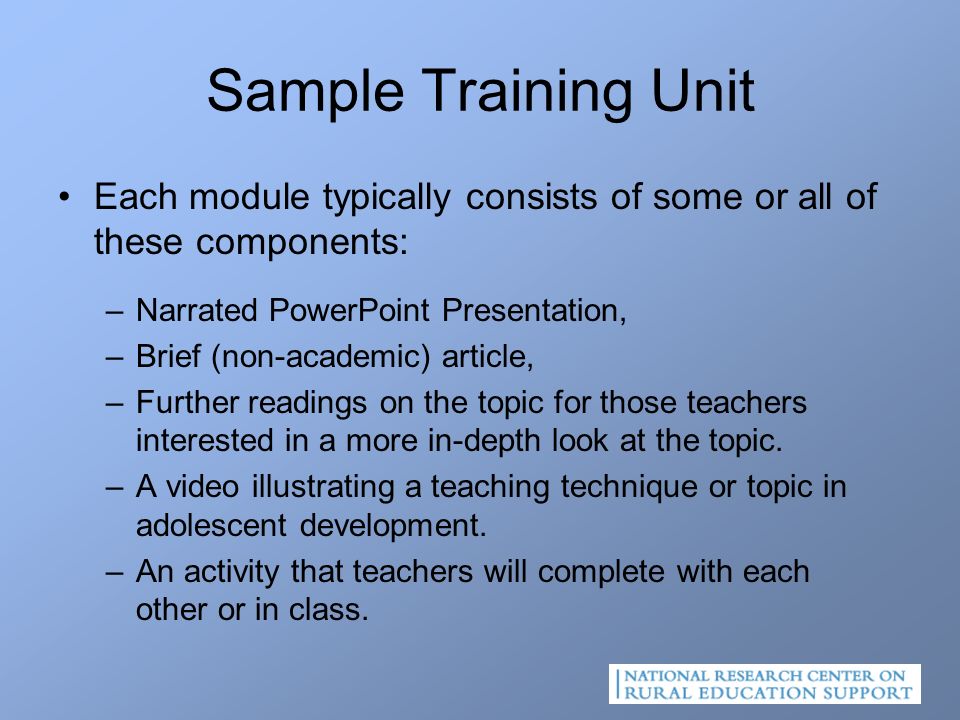 Sample Training Unit

• Each module typically consists of some or all of these components:

– Narrated PowerPoint Presentation,
– Brief (non-academic) article,
– Further readings on the topic for those teachers interested in a more in-depth look at the topic.
– A video illustrating a teaching technique or topic in adolescent development.
– An activity that teachers will complete with each other or in class.

NATIONAL RESEARCH CENTER ON RURAL EDUCATION SUPPORT